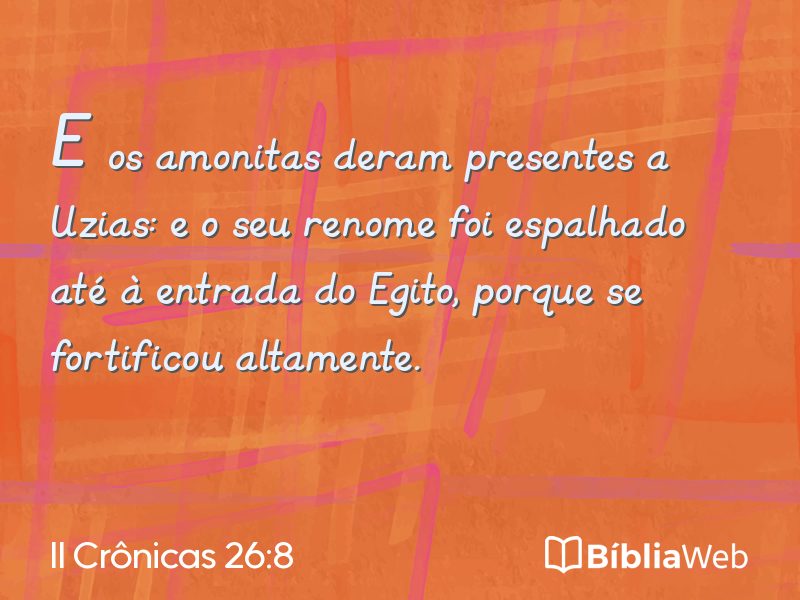 E os amonitas deram presentes a Uzias: e o seu renome foi espalhado até à entrada do Egito, porque se fortificou altamente.

II Crônicas 26:8

BíbliaWeb